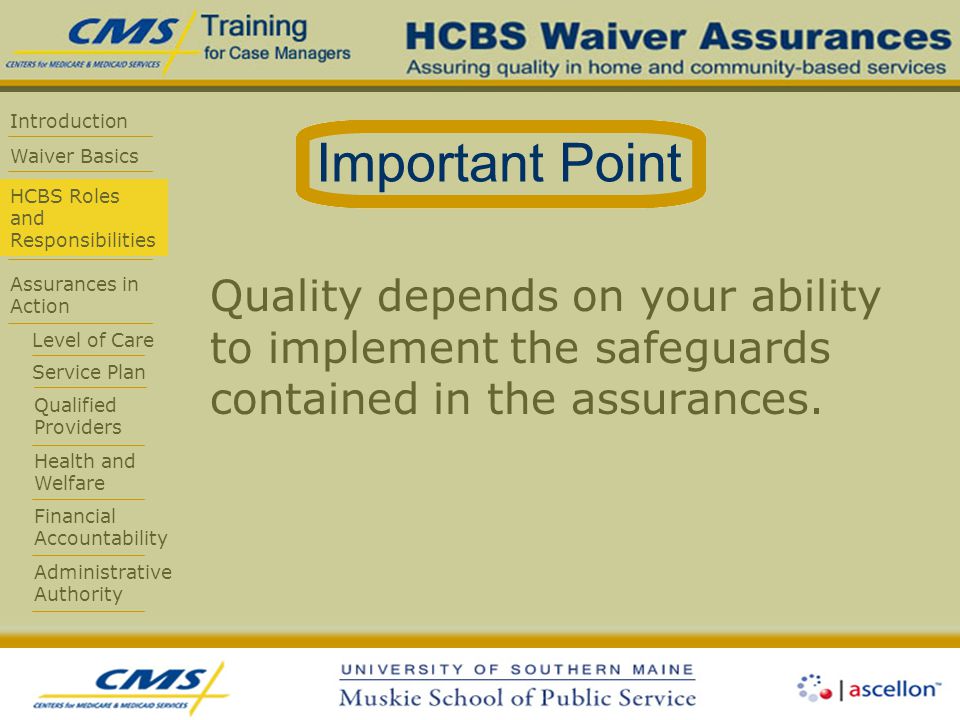 CMS
CENTERS for MEDICARE & MEDICAID SERVICES
Training for Case Managers

HCBS Waiver Assurances
Assuring quality in home and community-based services

Introduction
Waiver Basics
HCBS Roles and Responsibilities
Assurances in Action
Level of Care
Service Plan
Qualified Providers
Health and Welfare
Financial Accountability
Administrative Authority

Important Point

Quality depends on your ability to implement the safeguards contained in the assurances.

CMS
CENTERS for MEDICARE & MEDICAID SERVICES

UNIVERSITY OF SOUTHERN MAINE
Muskie School of Public Service

ascellon™